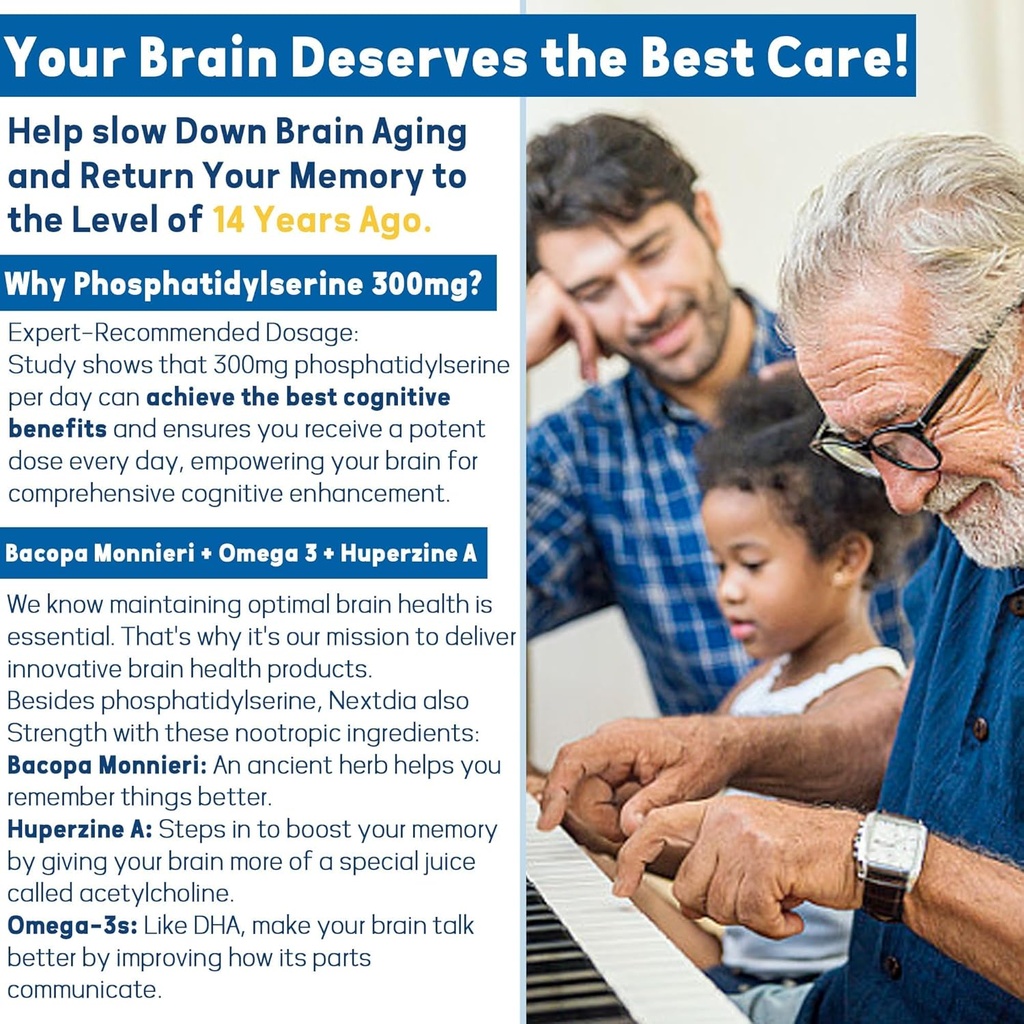 Your Brain Deserves the Best Care!

Help slow Down Brain Aging and Return Your Memory to the Level of 14 Years Ago.

Why Phosphatidylserine 300mg?

Expert-Recommended Dosage:
Study shows that 300mg phosphatidylserine per day can achieve the best cognitive benefits and ensures you receive a potent dose every day, empowering your brain for comprehensive cognitive enhancement.

Bacopa Monnieri + Omega 3 + Huperzine A

We know maintaining optimal brain health is essential. That's why it's our mission to deliver innovative brain health products.
Besides phosphatidylserine, Nextdia also Strength with these nootropic ingredients:
Bacopa Monnieri: An ancient herb helps you remember things better.
Huperzine A: Steps in to boost your memory by giving your brain more of a special juice called acetylcholine.
Omega-3s: Like DHA, make your brain talk better by improving how its parts communicate.